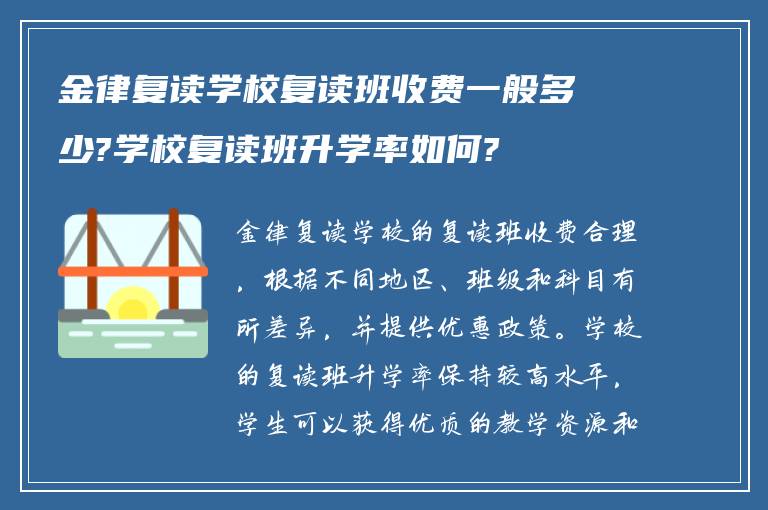 金律复读学校复读班收费一般多少?学校复读班升学率如何?

金律复读学校的复读班收费合理，根据不同地区、班级和科目有所差异，并提供优惠政策。学校的复读班升学率保持较高水平，学生可以获得优质的教学资源和